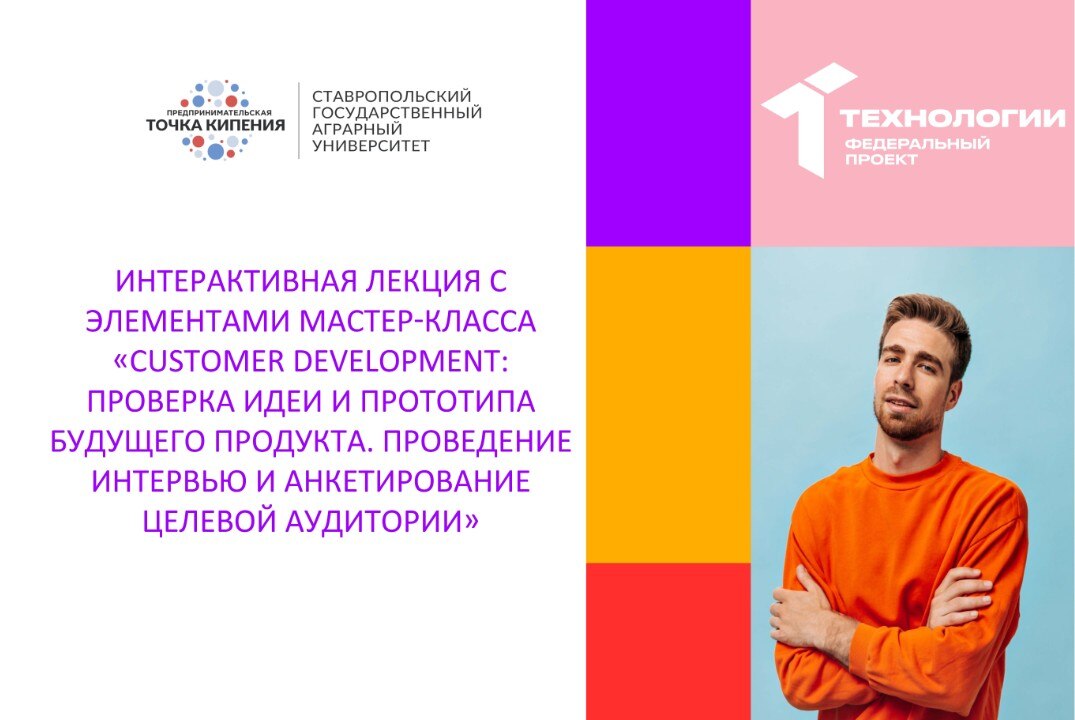 ПРЕДПРИНИМАТЕЛЬСКАЯ
ТОЧКА КИПЕНИЯ

СТАВРОПОЛЬСКИЙ ГОСУДАРСТВЕННЫЙ АГРАРНЫЙ УНИВЕРСИТЕТ

ТЕХНОЛОГИИ
ФЕДЕРАЛЬНЫЙ ПРОЕКТ

ИНТЕРАКТИВНАЯ ЛЕКЦИЯ С ЭЛЕМЕНТАМИ МАСТЕР-КЛАССА «CUSTOMER DEVELOPMENT: ПРОВЕРКА ИДЕИ И ПРОТОТИПА БУДУЩЕГО ПРОДУКТА. ПРОВЕДЕНИЕ ИНТЕРВЬЮ И АНКЕТИРОВАНИЕ ЦЕЛЕВОЙ АУДИТОРИИ»